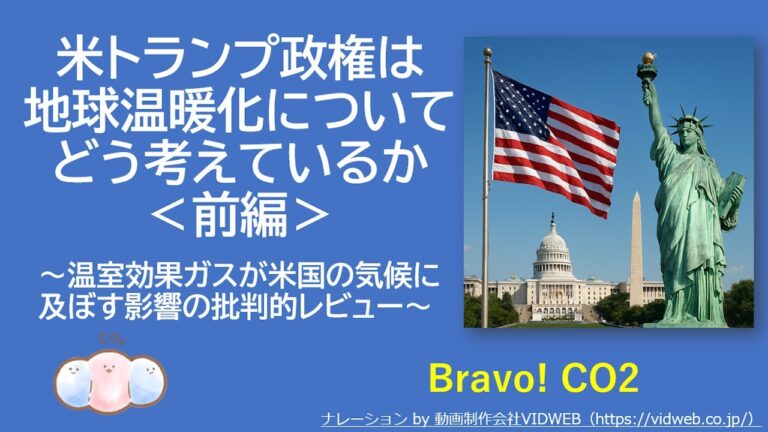 米トランプ政権は
地球温暖化について
どう考えているか
＜前編＞

～温室効果ガスが米国の気候に及ぼす影響の批判的レビュー～

$CO_2$

Bravo! CO2

ナレーション by 動画制作会社VIDWEB（https://vidweb.co.jp/）